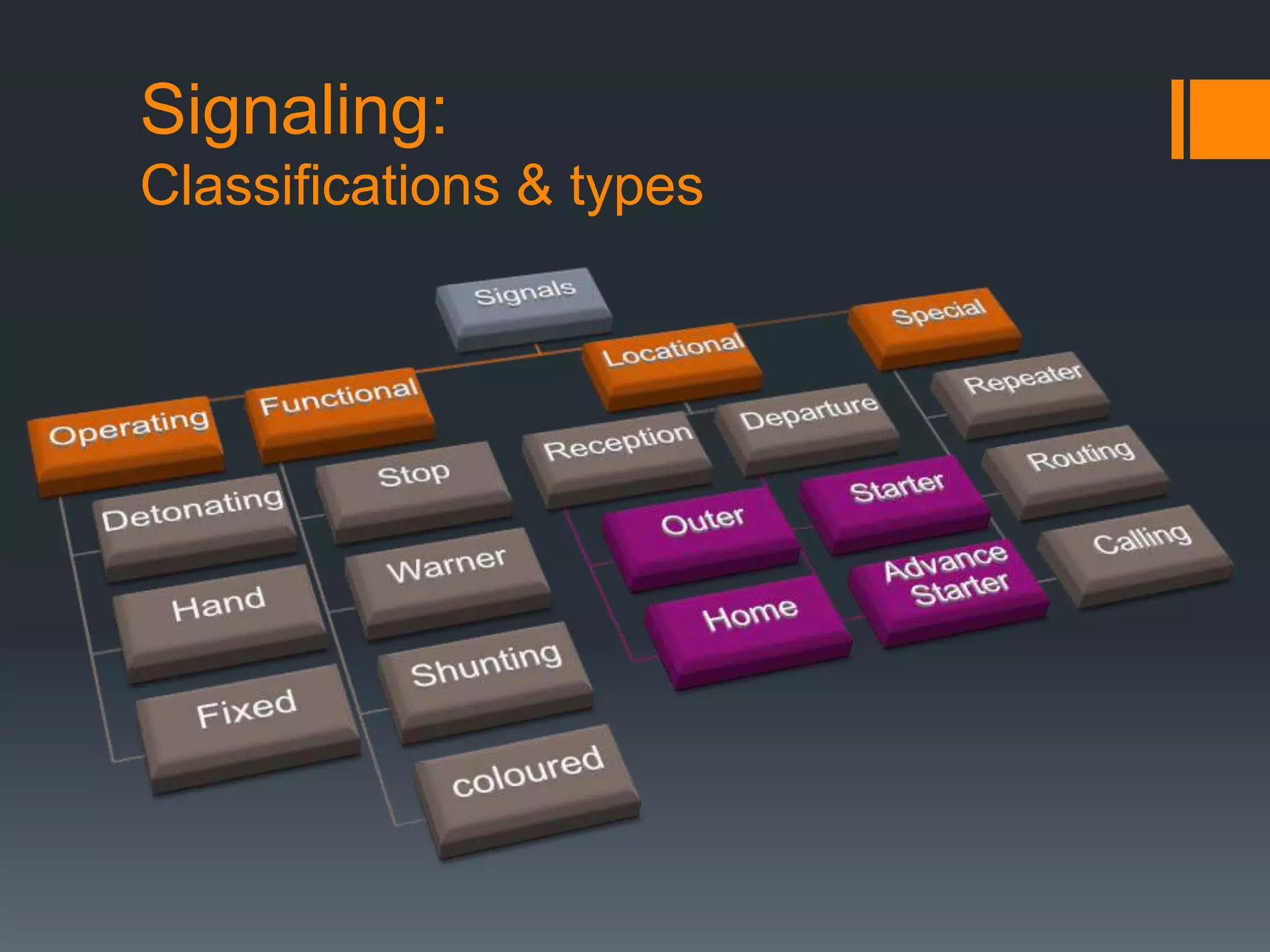 Signaling:
Classifications & types

Signals

Operating
Detonating
Hand
Fixed

Functional
Stop
Warner
Shunting
coloured

Locational
Reception
Outer
Home
Departure
Starter
Advance Starter

Special
Repeater
Routing
Calling